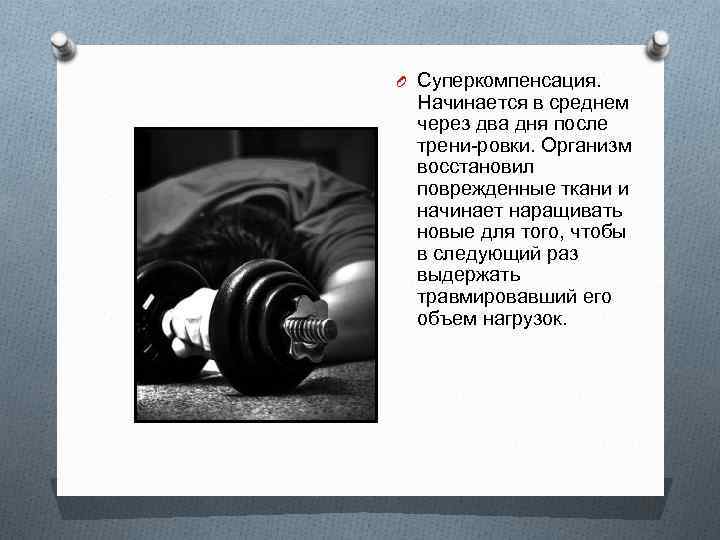 Суперкомпенсация. Начинается в среднем через два дня после трени-ровки. Организм восстановил поврежденные ткани и начинает наращивать новые для того, чтобы в следующий раз выдержать травмировавший его объем нагрузок.